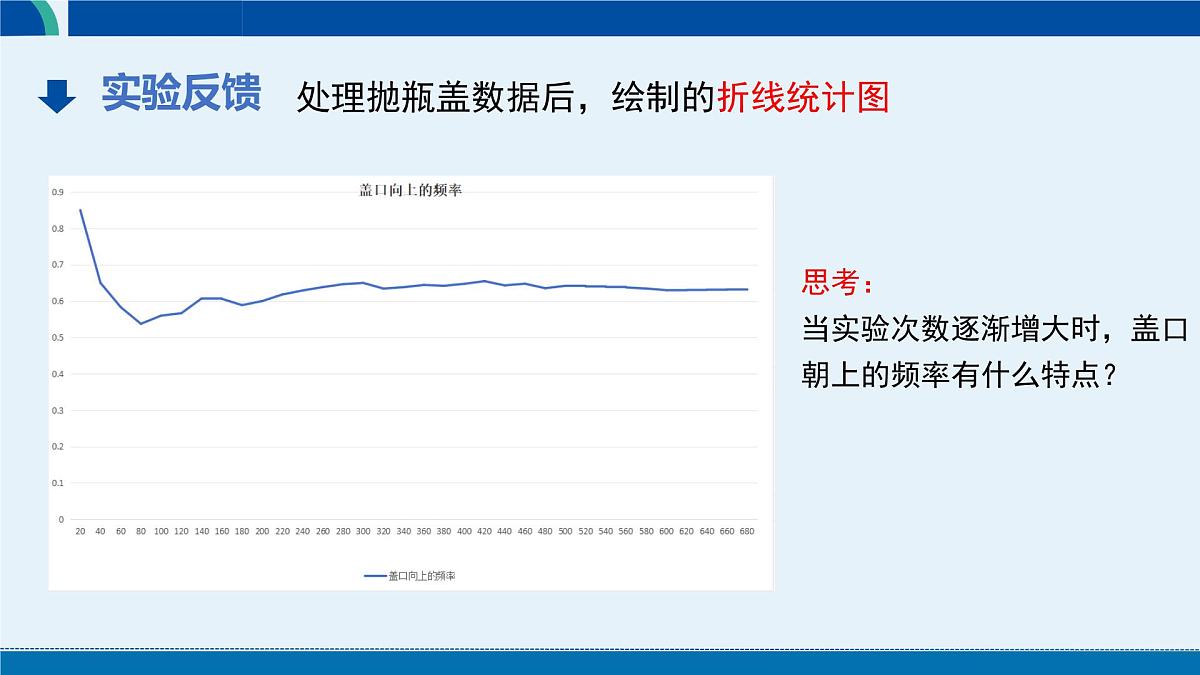 实验反馈　处理抛瓶盖数据后，绘制的折线统计图

盖口向上的频率

0.9
0.8
0.7
0.6
0.5
0.4
0.3
0.2
0.1
0

20 40 60 80 100 120 140 160 180 200 220 240 260 280 300 320 340 360 380 400 420 440 460 480 500 520 540 560 580 600 620 640 660 680

盖口向上的频率

思考：
当实验次数逐渐增大时，盖口朝上的频率有什么特点？